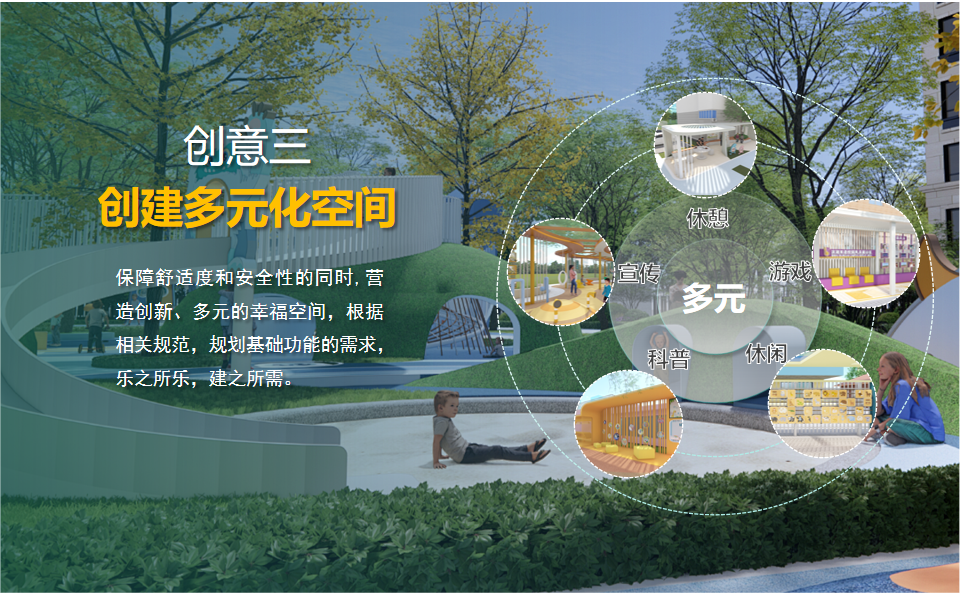 创意三
创建多元化空间

保障舒适度和安全性的同时,营造创新、多元的幸福空间，根据相关规范，规划基础功能的需求，乐之所乐，建之所需。

休憩
宣传
游戏
多元
科普
休闲